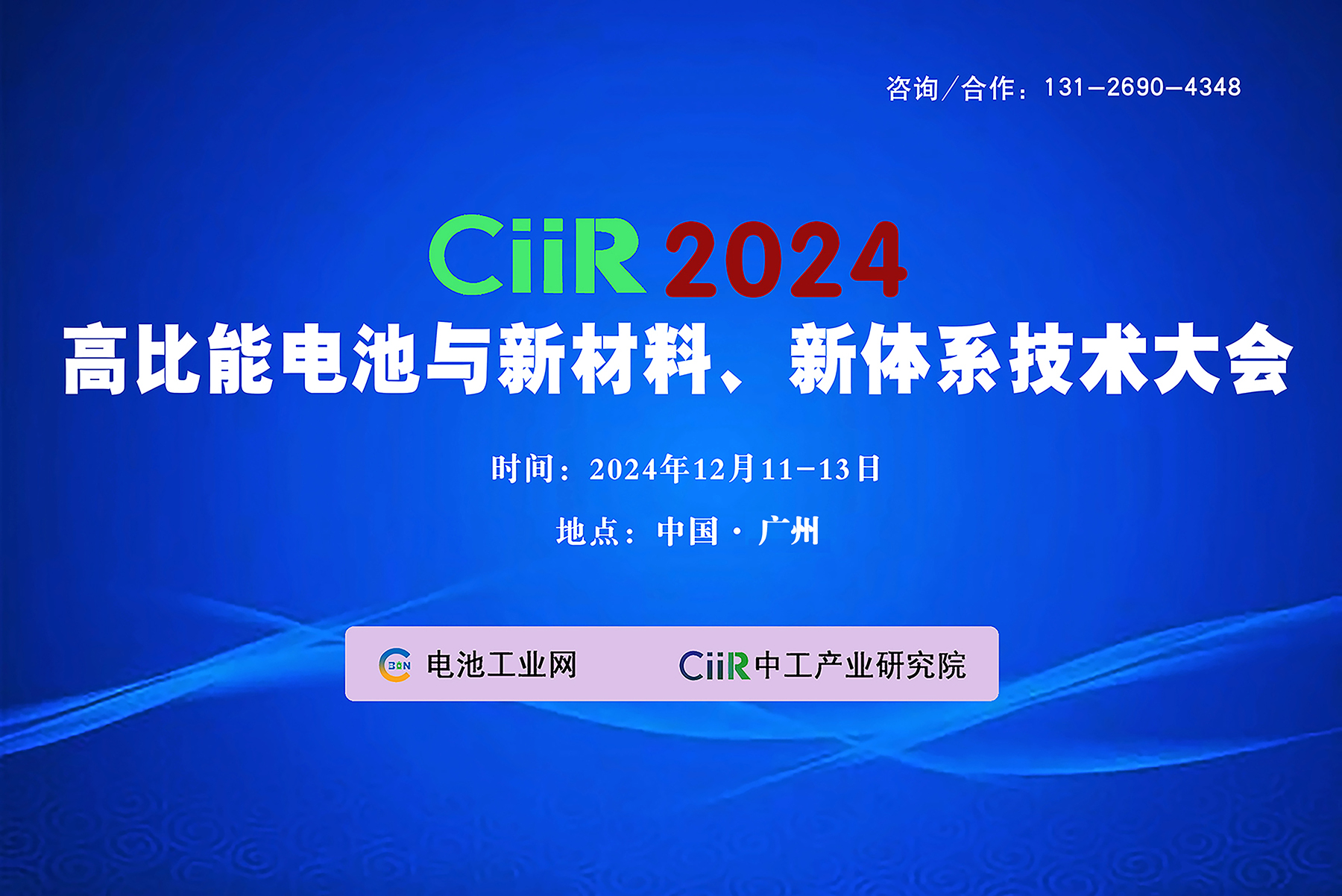 咨询/合作：131-2690-4348

CiiR 2024

高比能电池与新材料、新体系技术大会

时间：2024年12月11-13日

地点：中国·广州

BAN 电池工业网

CiiR 中工产业研究院